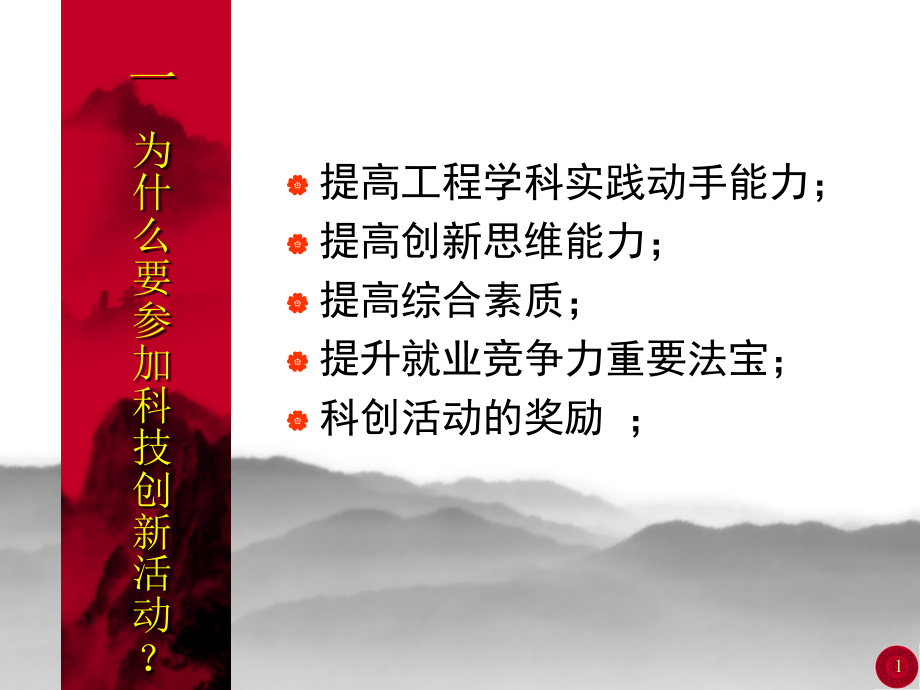 一

为什么要参加科技创新活动？

提高工程学科实践动手能力；
提高创新思维能力；
提高综合素质；
提升就业竞争力重要法宝；
科创活动的奖励 ；

1